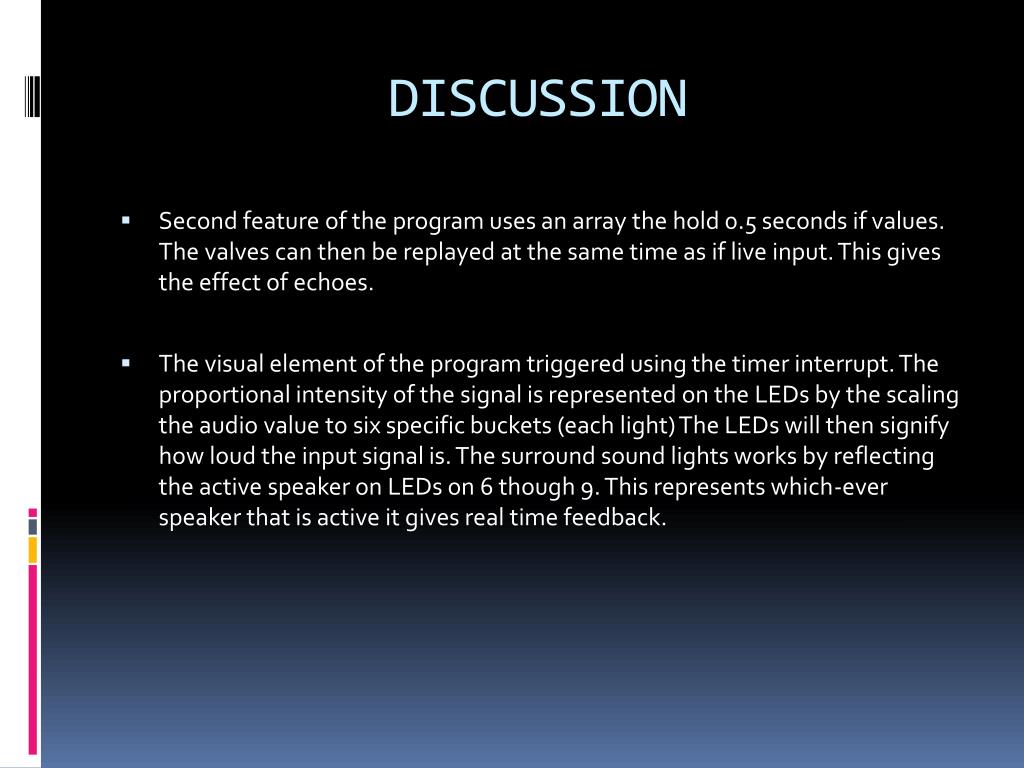 DISCUSSION

▪ Second feature of the program uses an array the hold 0.5 seconds if values. The valves can then be replayed at the same time as if live input. This gives the effect of echoes.

▪ The visual element of the program triggered using the timer interrupt. The proportional intensity of the signal is represented on the LEDs by the scaling the audio value to six specific buckets (each light) The LEDs will then signify how loud the input signal is. The surround sound lights works by reflecting the active speaker on LEDs on 6 though 9. This represents which-ever speaker that is active it gives real time feedback.